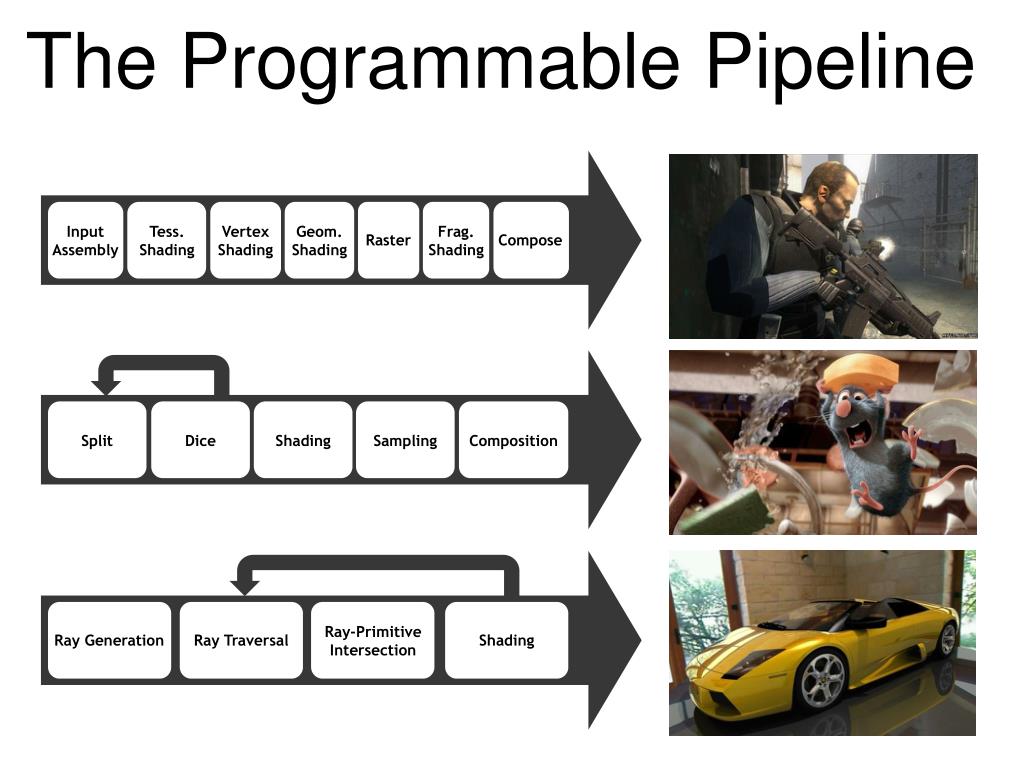 The Programmable Pipeline

Input Assembly
Tess. Shading
Vertex Shading
Geom. Shading
Raster
Frag. Shading
Compose

Split
Dice
Shading
Sampling
Composition

Ray Generation
Ray Traversal
Ray-Primitive Intersection
Shading